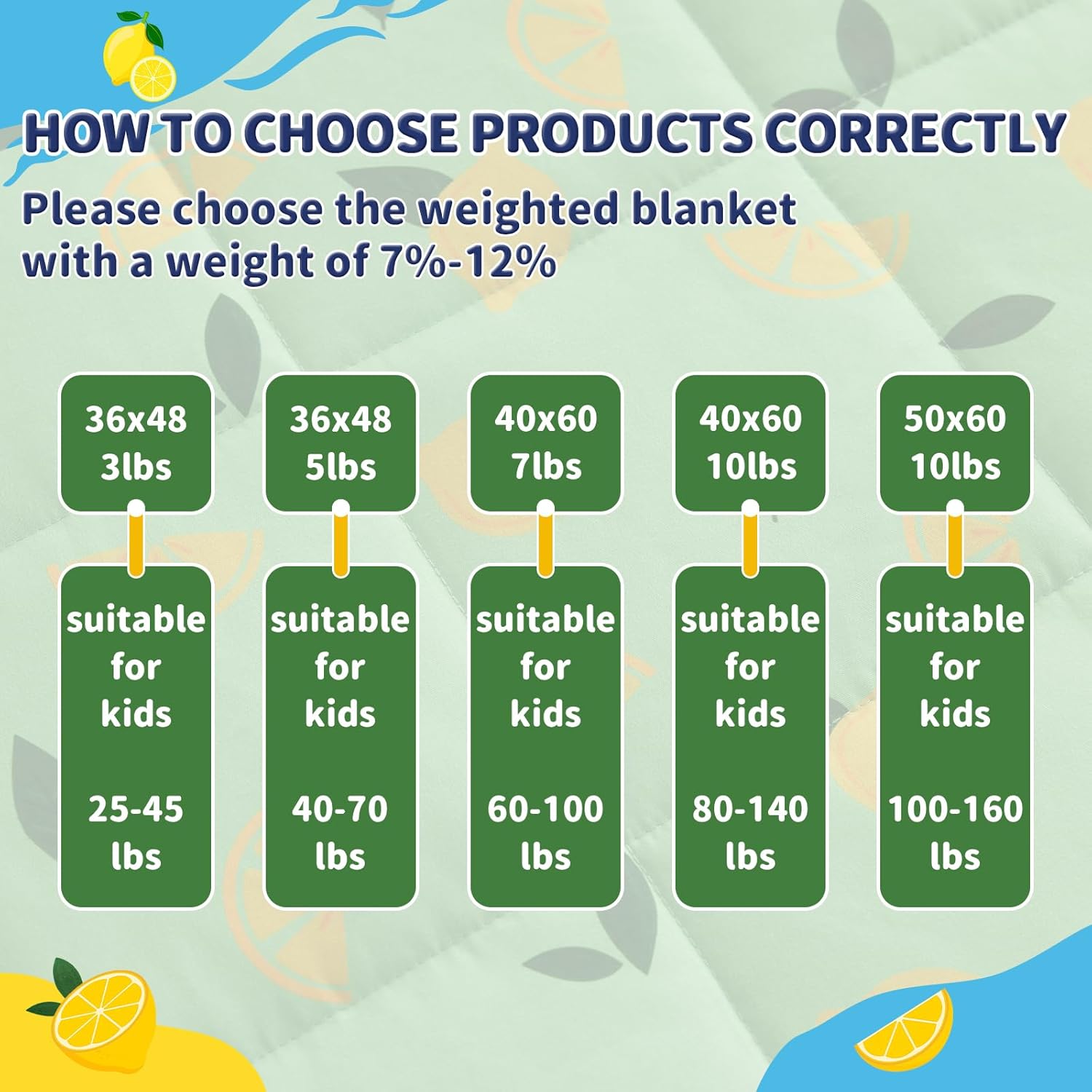 HOW TO CHOOSE PRODUCTS CORRECTLY

Please choose the weighted blanket with a weight of 7%-12%

36x48
3lbs

suitable for kids

25-45 lbs

36x48
5lbs

suitable for kids

40-70 lbs

40x60
7lbs

suitable for kids

60-100 lbs

40x60
10lbs

suitable for kids

80-140 lbs

50x60
10lbs

suitable for kids

100-160 lbs